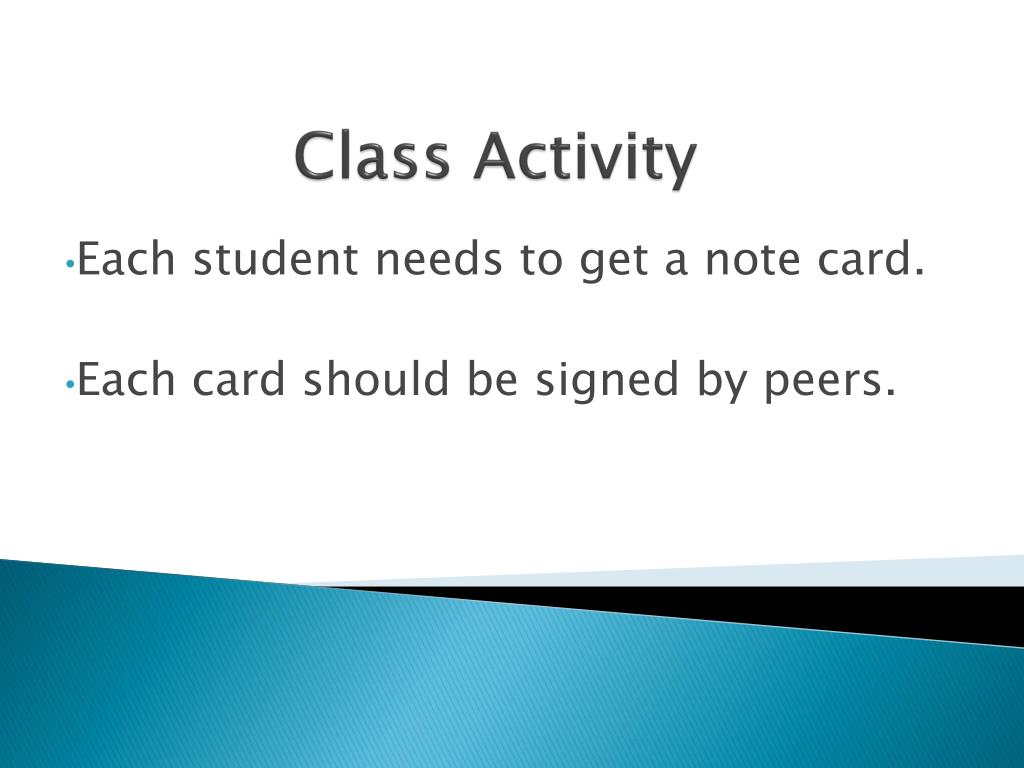 Class Activity

•Each student needs to get a note card.

•Each card should be signed by peers.